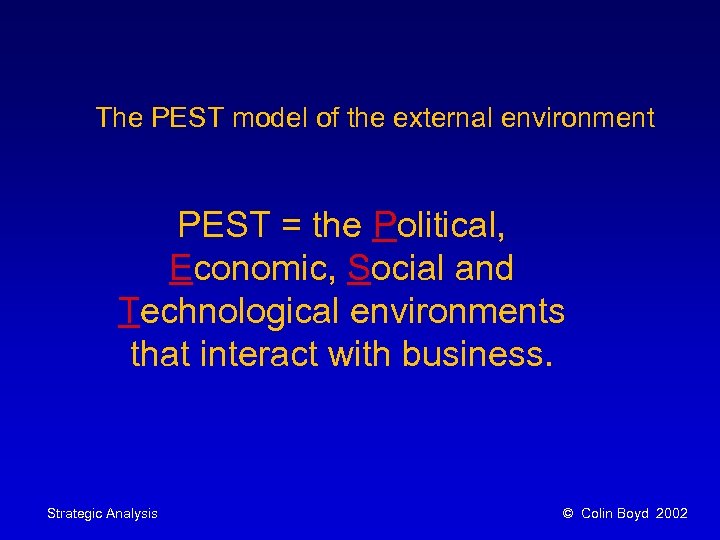 The PEST model of the external environment

PEST = the Political, Economic, Social and Technological environments that interact with business.

Strategic Analysis

© Colin Boyd 2002